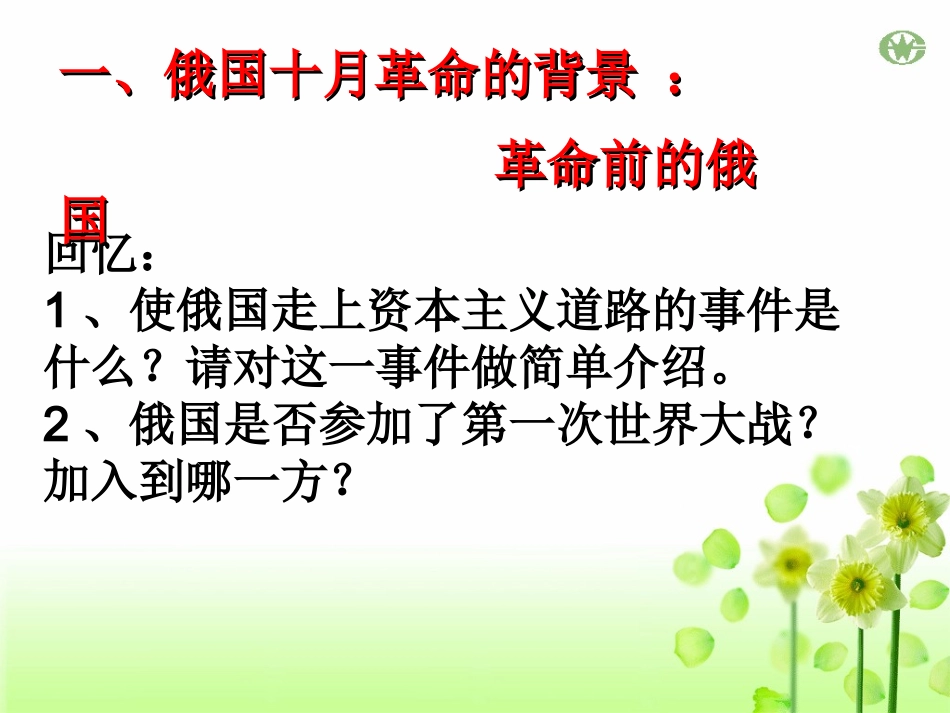 一、俄国十月革命的背景 ：

革命前的俄国

回忆：

1 、使俄国走上资本主义道路的事件是什么？请对这一事件做简单介绍。

2 、俄国是否参加了第一次世界大战？加入到哪一方？